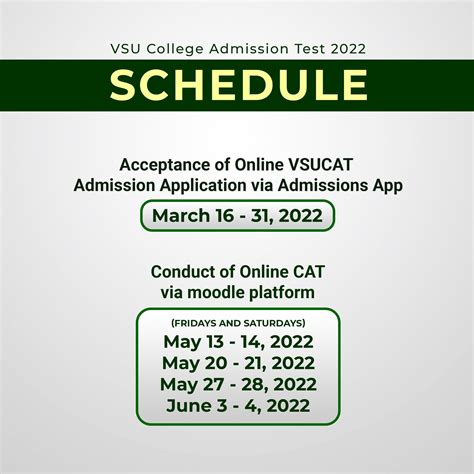 VSU College Admission Test 2022

SCHEDULE

Acceptance of Online VSUCAT Admission Application via Admissions App

March 16 - 31, 2022

Conduct of Online CAT via moodle platform

(FRIDAYS AND SATURDAYS)
May 13 - 14, 2022
May 20 - 21, 2022
May 27 - 28, 2022
June 3 - 4, 2022